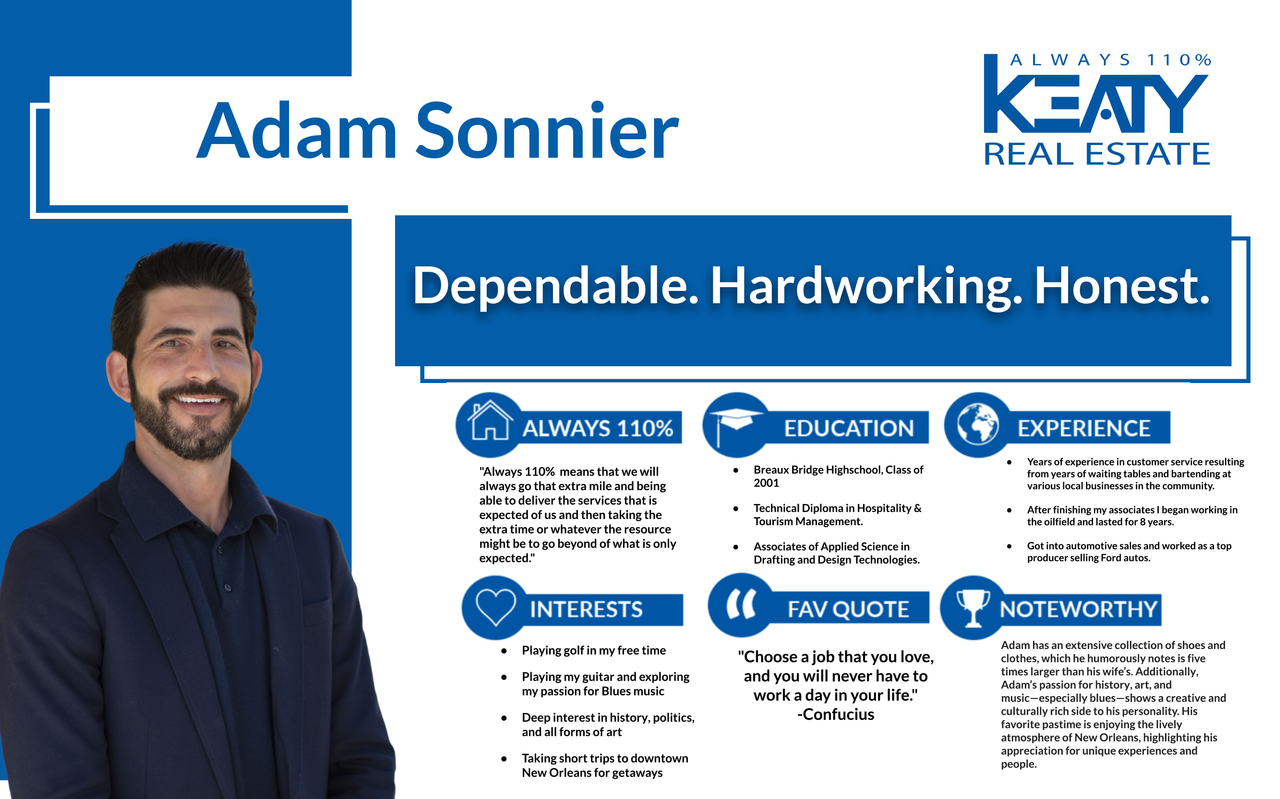 Adam Sonnier

ALWAYS 110%
KEATY
REAL ESTATE

Dependable. Hardworking. Honest.

ALWAYS 110%

"Always 110% means that we will always go that extra mile and being able to deliver the services that is expected of us and then taking the extra time or whatever the resource might be to go beyond of what is only expected."

EDUCATION

- Breaux Bridge Highschool, Class of 2001
- Technical Diploma in Hospitality & Tourism Management.
- Associates of Applied Science in Drafting and Design Technologies.

EXPERIENCE

- Years of experience in customer service resulting from years of waiting tables and bartending at various local businesses in the community.
- After finishing my associates I began working in the oilfield and lasted for 8 years.
- Got into automotive sales and worked as a top producer selling Ford autos.

INTERESTS

- Playing golf in my free time
- Playing my guitar and exploring my passion for Blues music
- Deep interest in history, politics, and all forms of art
- Taking short trips to downtown New Orleans for getaways

FAV QUOTE

"Choose a job that you love, and you will never have to work a day in your life."
-Confucius

NOTEWORTHY

Adam has an extensive collection of shoes and clothes, which he humorously notes is five times larger than his wife's. Additionally, Adam's passion for history, art, and music—especially blues—shows a creative and culturally rich side to his personality. His favorite pastime is enjoying the lively atmosphere of New Orleans, highlighting his appreciation for unique experiences and people.